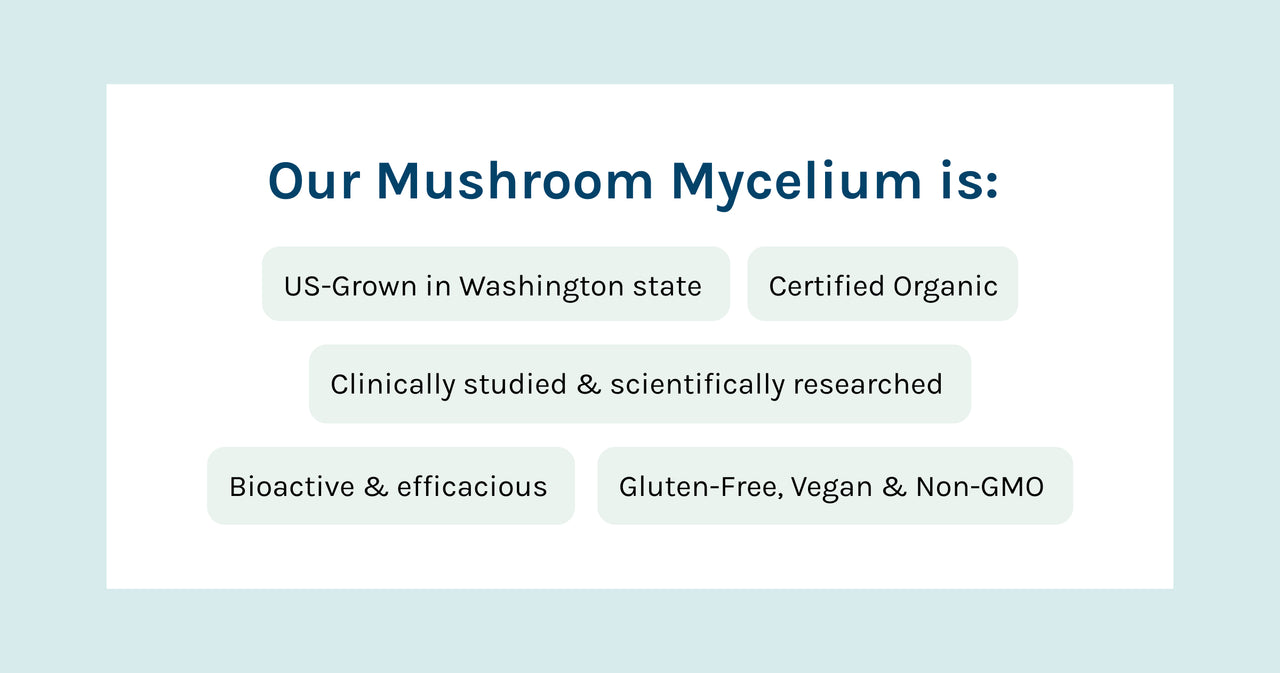 Our Mushroom Mycelium is:

US-Grown in Washington state

Certified Organic

Clinically studied & scientifically researched

Bioactive & efficacious

Gluten-Free, Vegan & Non-GMO